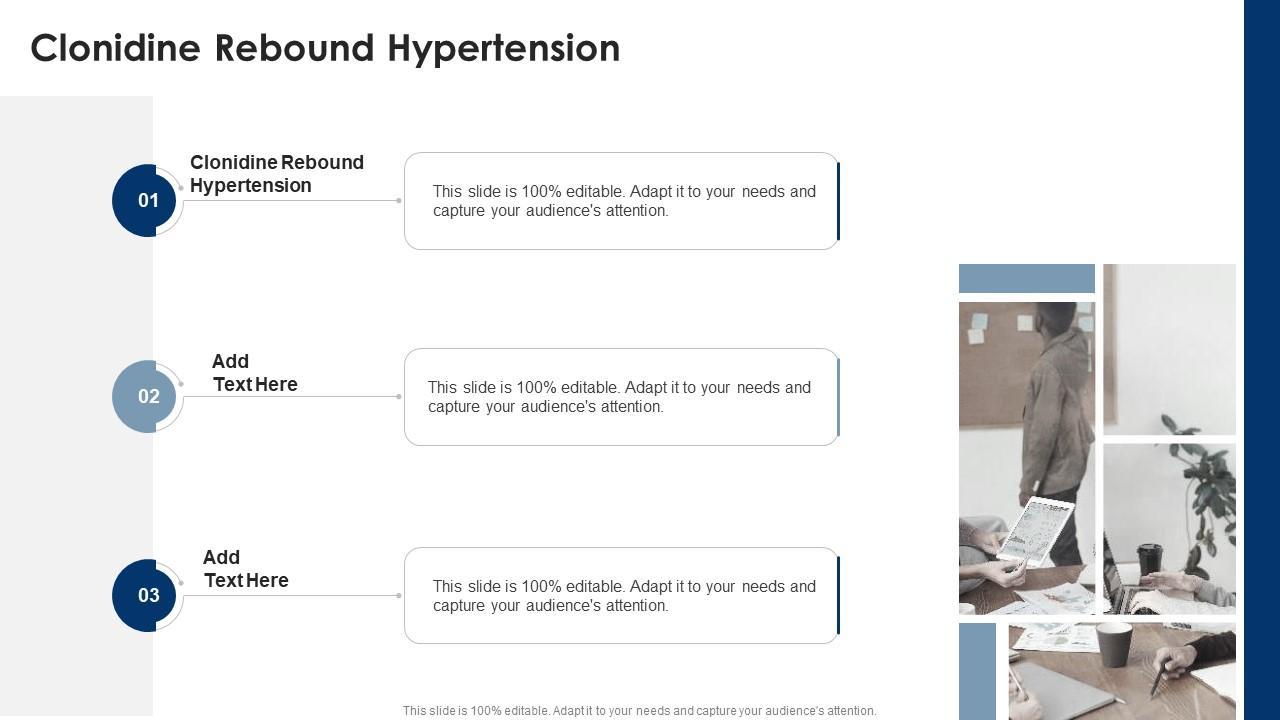 Clonidine Rebound Hypertension

01
Clonidine Rebound Hypertension

This slide is 100% editable. Adapt it to your needs and capture your audience's attention.

02
Add Text Here

This slide is 100% editable. Adapt it to your needs and capture your audience's attention.

03
Add Text Here

This slide is 100% editable. Adapt it to your needs and capture your audience's attention.

This slide is 100% editable. Adapt it to your needs and capture your audience's attention.